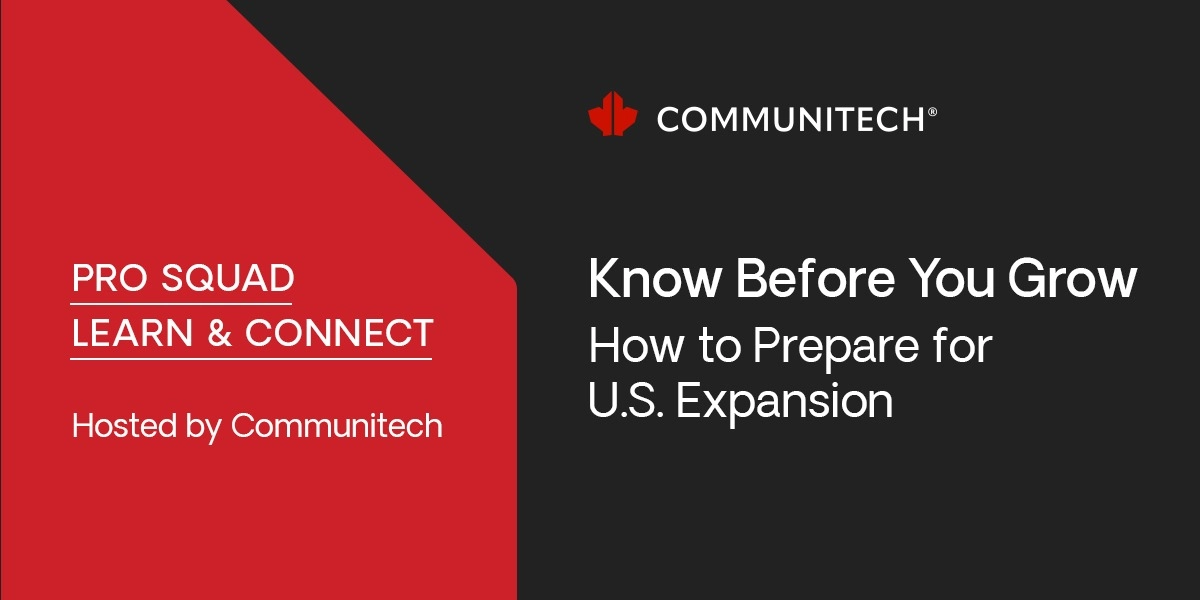 PRO SQUAD
LEARN & CONNECT

Hosted by Communitech

COMMUNITECH®

Know Before You Grow

How to Prepare for U.S. Expansion